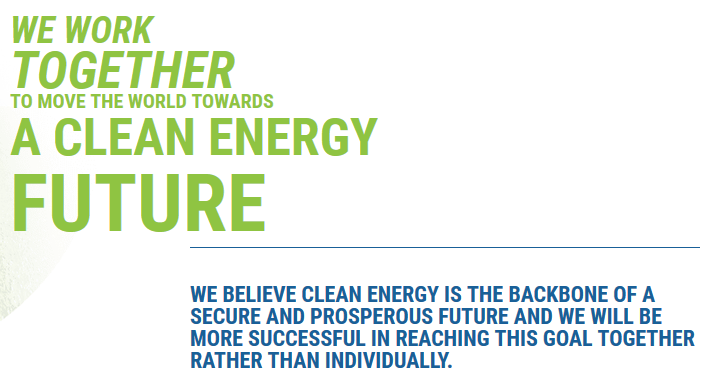 WE WORK
TOGETHER
TO MOVE THE WORLD TOWARDS
A CLEAN ENERGY
FUTURE

WE BELIEVE CLEAN ENERGY IS THE BACKBONE OF A SECURE AND PROSPEROUS FUTURE AND WE WILL BE MORE SUCCESSFUL IN REACHING THIS GOAL TOGETHER RATHER THAN INDIVIDUALLY.